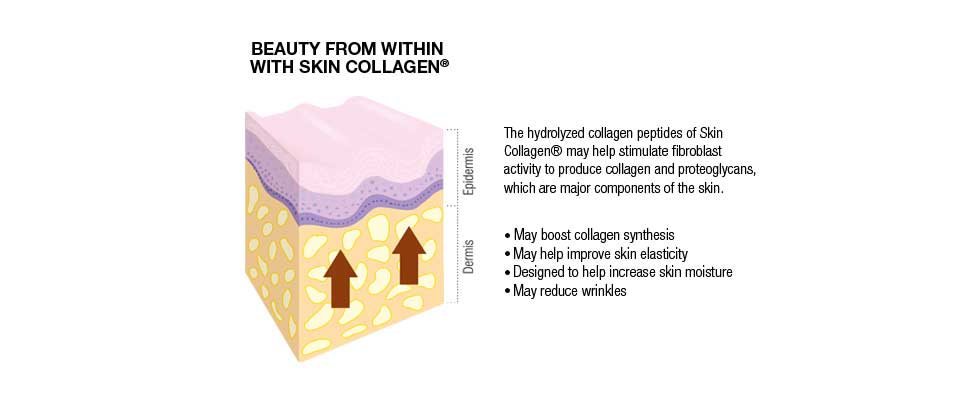 BEAUTY FROM WITHIN
WITH SKIN COLLAGEN®

Epidermis

Dermis

The hydrolyzed collagen peptides of Skin Collagen® may help stimulate fibroblast activity to produce collagen and proteoglycans, which are major components of the skin.

• May boost collagen synthesis
• May help improve skin elasticity
• Designed to help increase skin moisture
• May reduce wrinkles